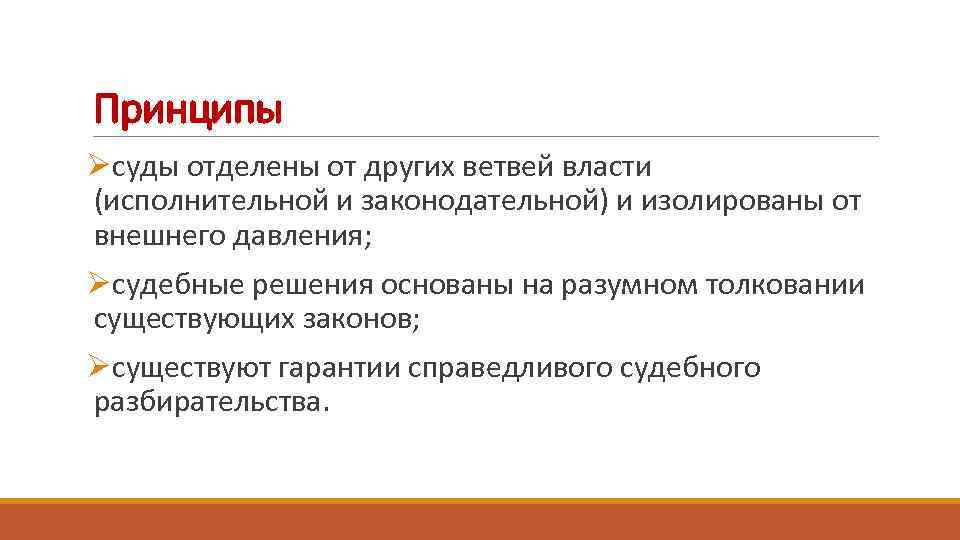 Принципы

➢суды отделены от других ветвей власти (исполнительной и законодательной) и изолированы от внешнего давления;

➢судебные решения основаны на разумном толковании существующих законов;

➢существуют гарантии справедливого судебного разбирательства.